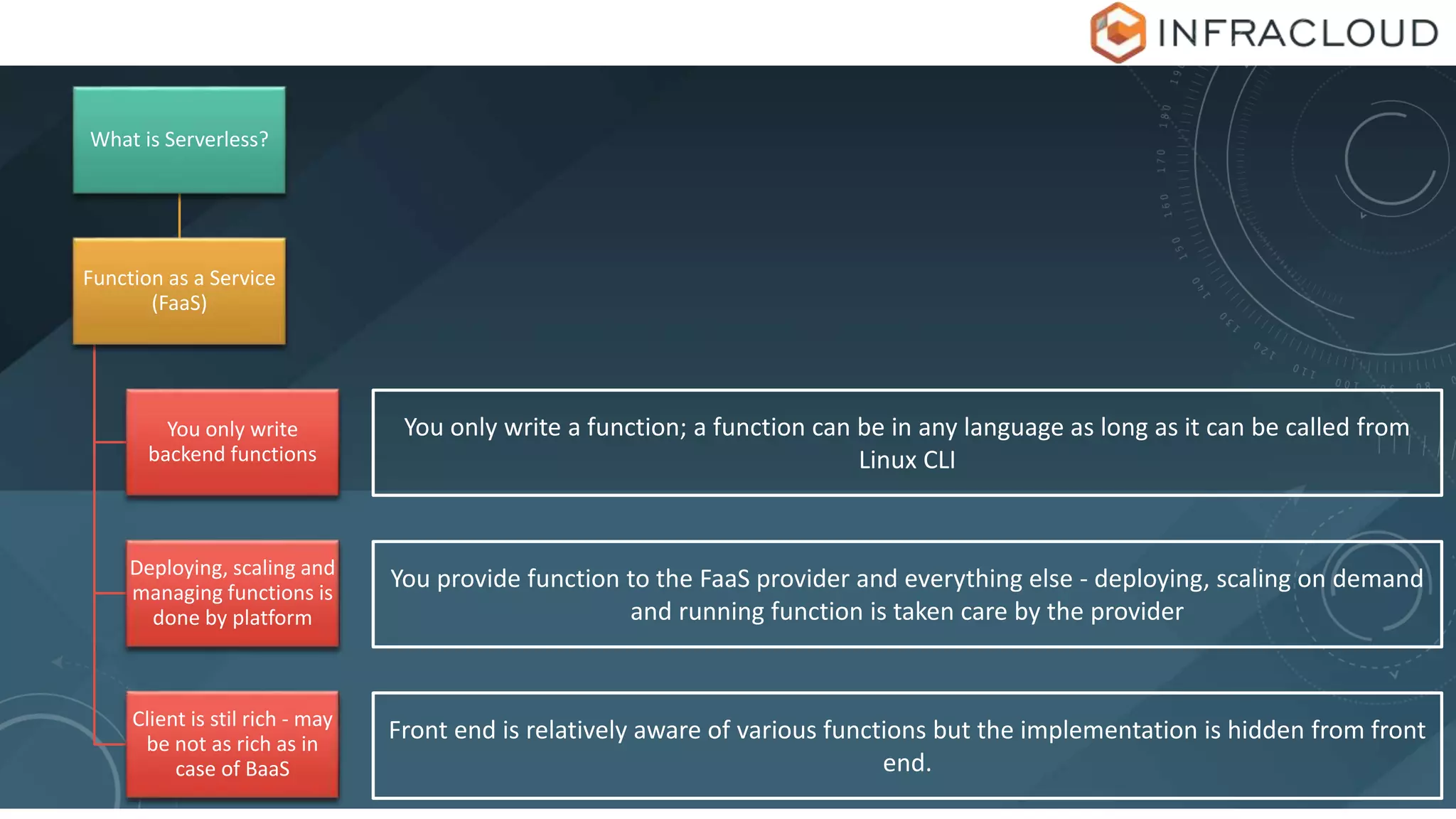 INFRACLOUD

What is Serverless?

Function as a Service (FaaS)

You only write backend functions

You only write a function; a function can be in any language as long as it can be called from Linux CLI

Deploying, scaling and managing functions is done by platform

You provide function to the FaaS provider and everything else - deploying, scaling on demand and running function is taken care by the provider

Client is stil rich - may be not as rich as in case of BaaS

Front end is relatively aware of various functions but the implementation is hidden from front end.